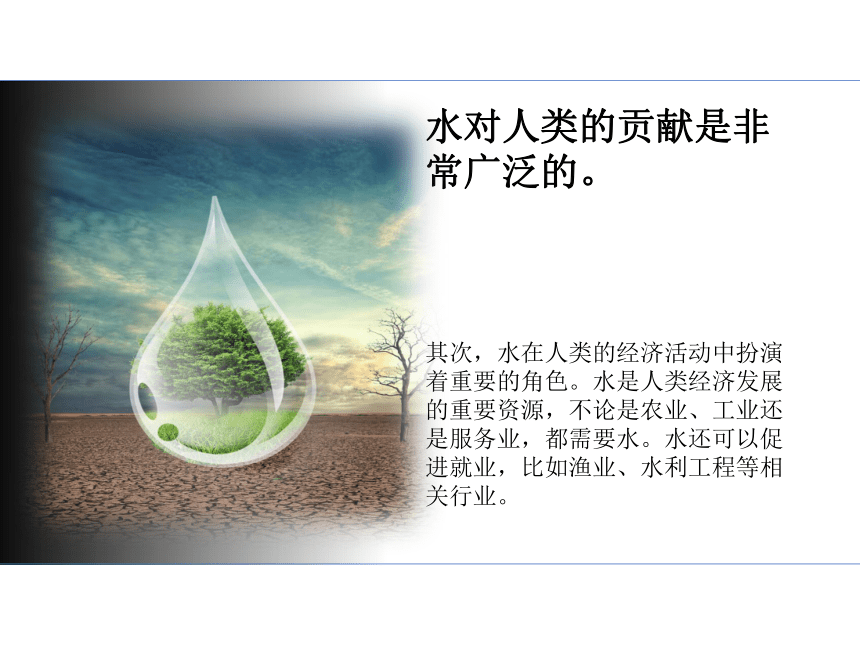 水对人类的贡献是非常广泛的。

其次，水在人类的经济活动中扮演着重要的角色。水是人类经济发展的重要资源，不论是农业、工业还是服务业，都需要水。水还可以促进就业，比如渔业、水利工程等相关行业。